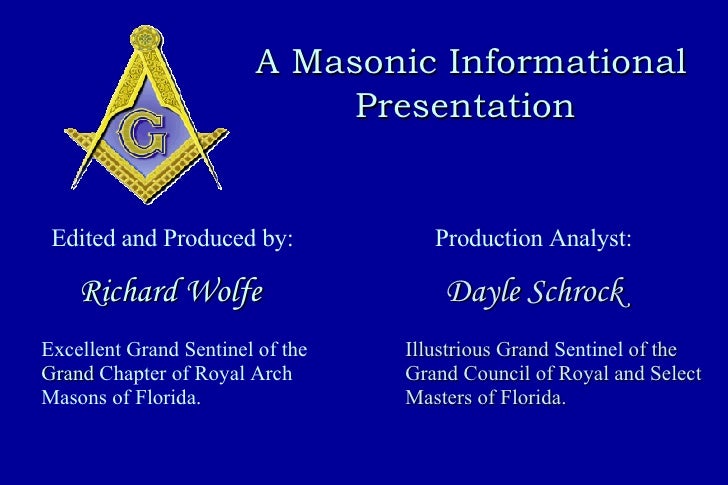 G

A Masonic Informational Presentation

Edited and Produced by:

Richard Wolfe

Excellent Grand Sentinel of the Grand Chapter of Royal Arch Masons of Florida.

Production Analyst:

Dayle Schrock

Illustrious Grand Sentinel of the Grand Council of Royal and Select Masters of Florida.